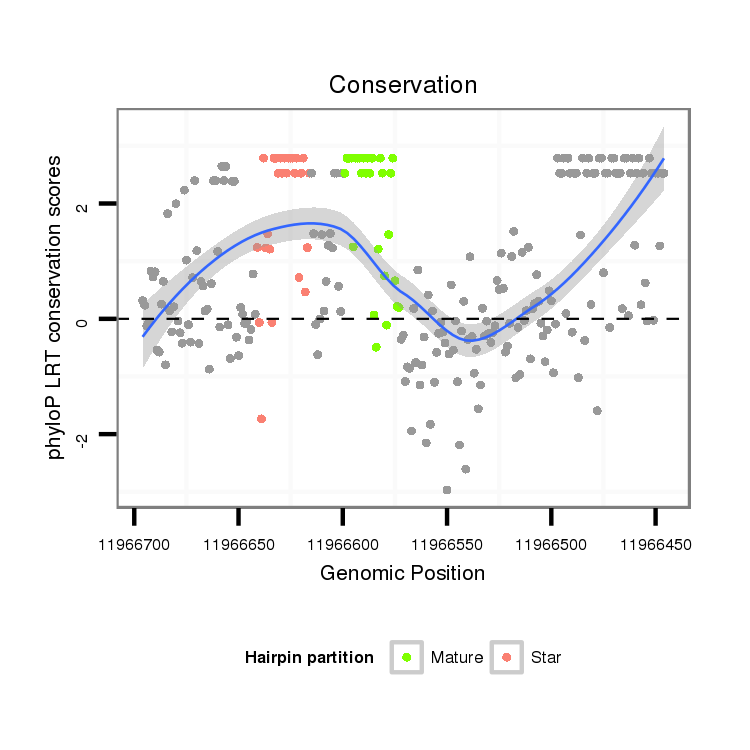 Conservation

phyloP LRT conservation scores

2
0
-2

11966700 11966650 11966600 11966550 11966500 11966450

Genomic Position

Hairpin partition Mature Star